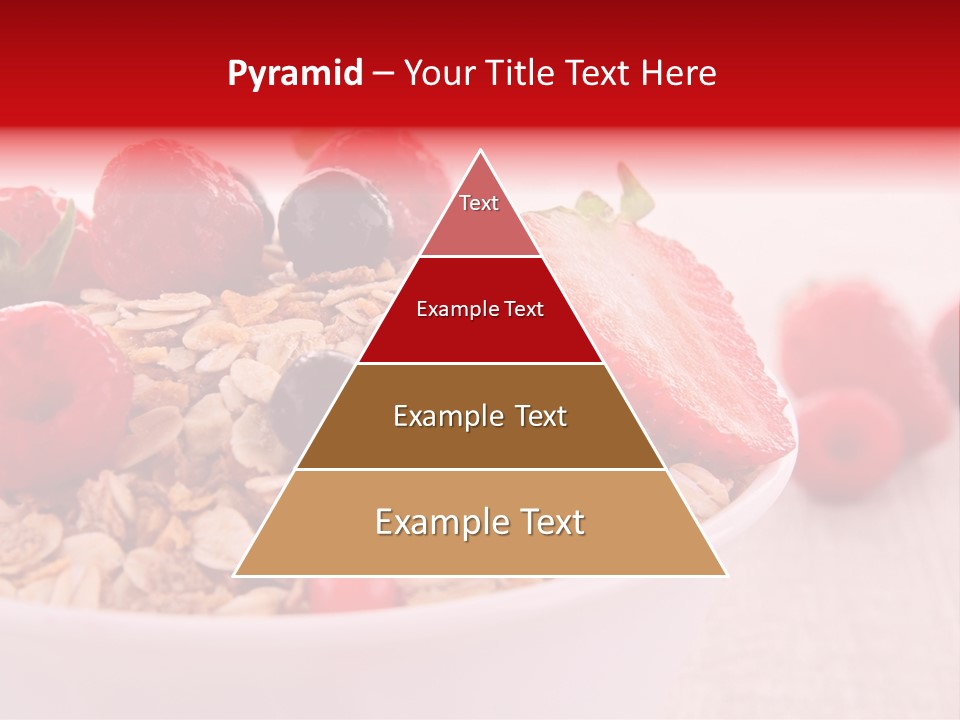 Pyramid – Your Title Text Here

Text

Example Text

Example Text

Example Text